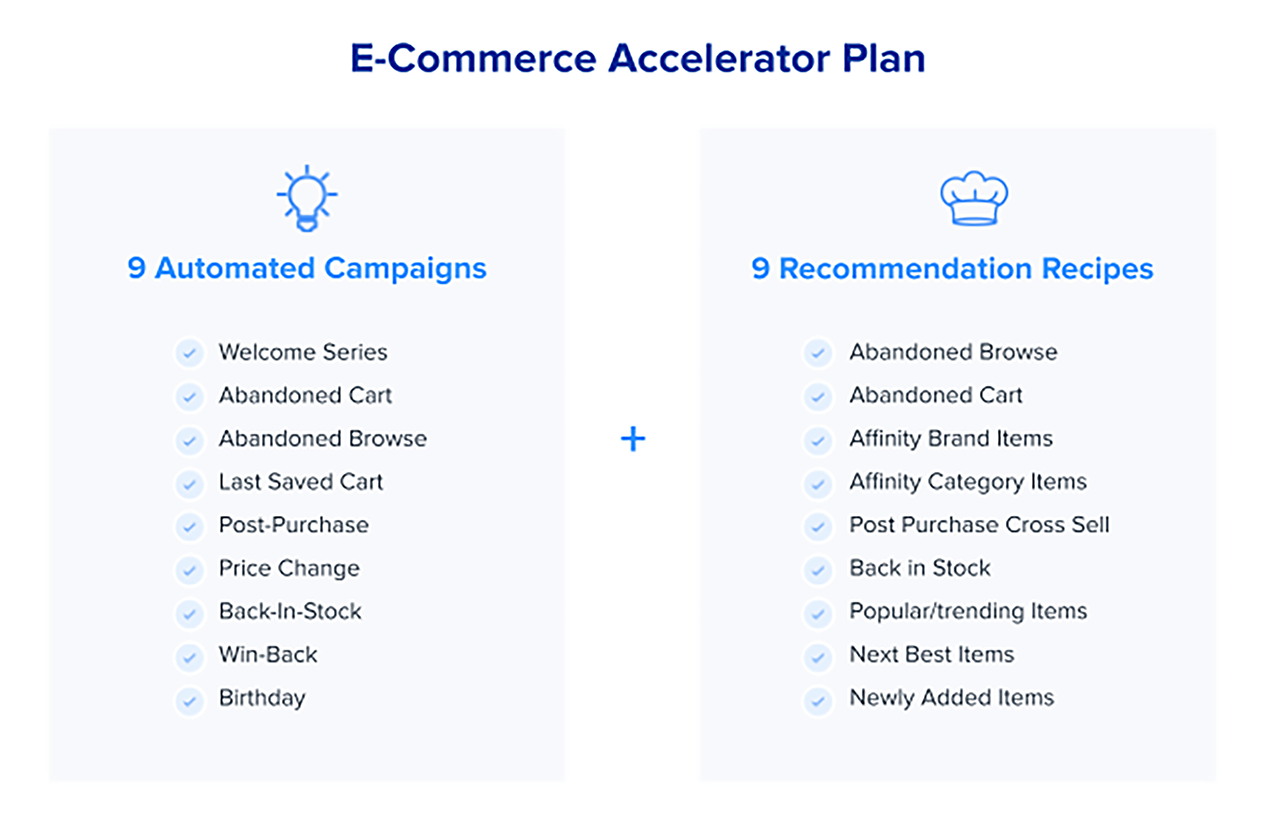 E-Commerce Accelerator Plan

9 Automated Campaigns

Welcome Series
Abandoned Cart
Abandoned Browse
Last Saved Cart
Post-Purchase
Price Change
Back-In-Stock
Win-Back
Birthday

+

9 Recommendation Recipes

Abandoned Browse
Abandoned Cart
Affinity Brand Items
Affinity Category Items
Post Purchase Cross Sell
Back in Stock
Popular/trending Items
Next Best Items
Newly Added Items